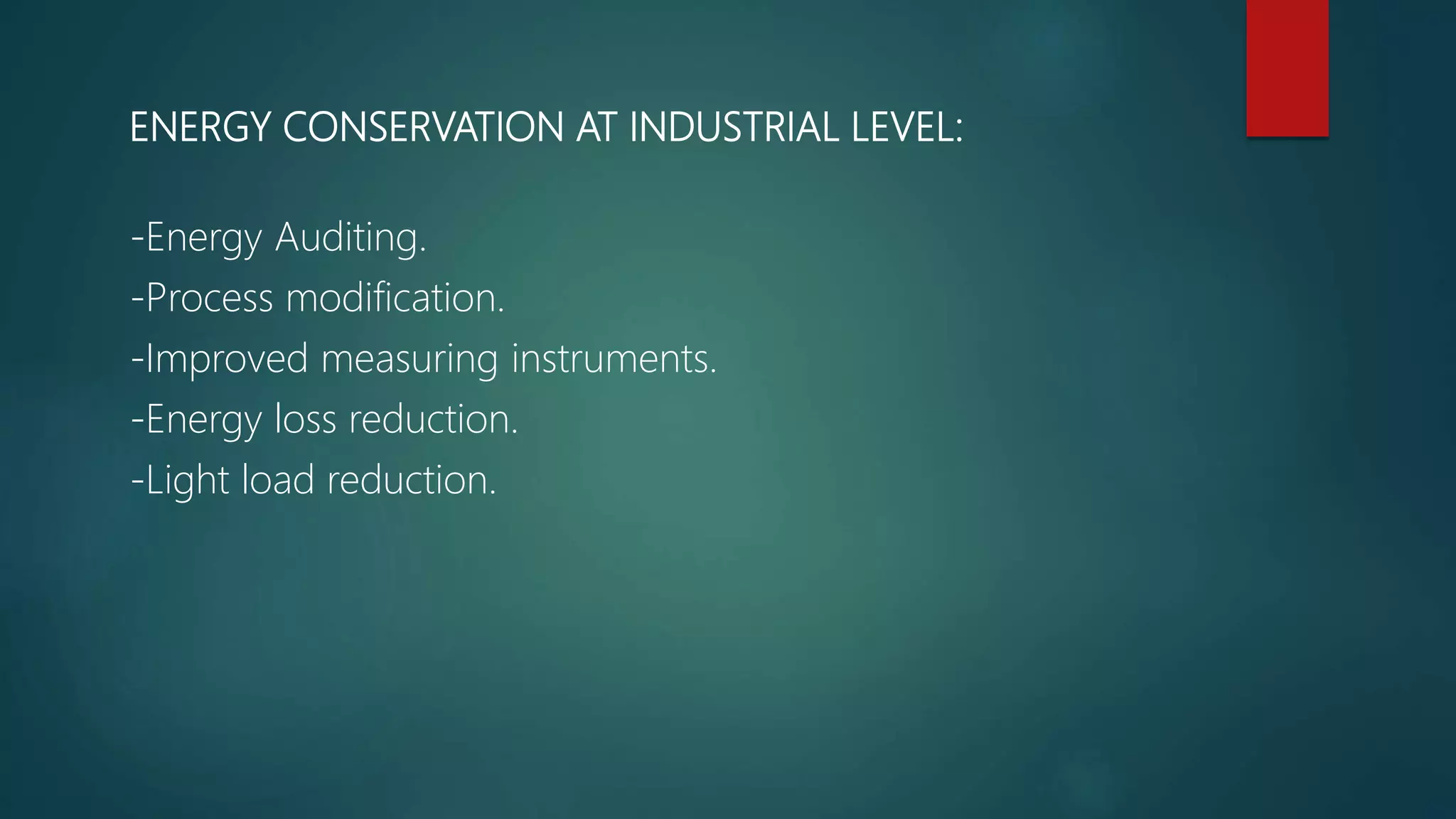 ENERGY CONSERVATION AT INDUSTRIAL LEVEL:

-Energy Auditing.
-Process modification.
-Improved measuring instruments.
-Energy loss reduction.
-Light load reduction.